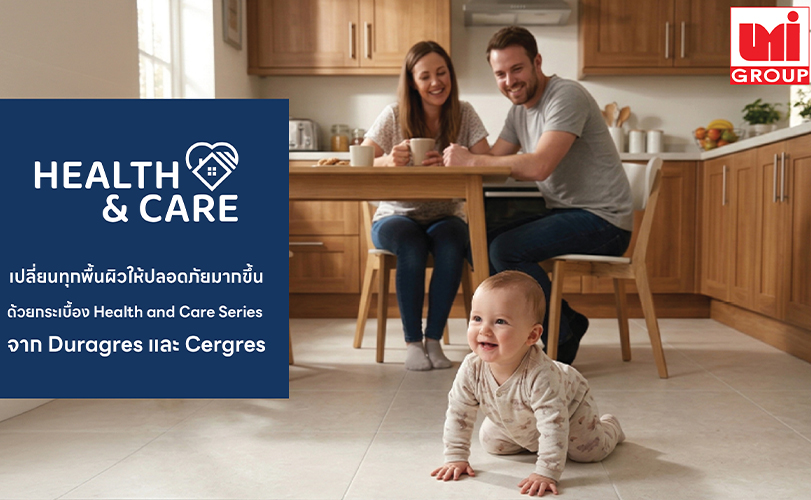 UMI
GROUP

HEALTH
& CARE

เปลี่ยนทุกพื้นผิวให้ปลอดภัยมากขึ้น
ด้วยกระเบื้อง Health and Care Series
จาก Duragres และ Cergres